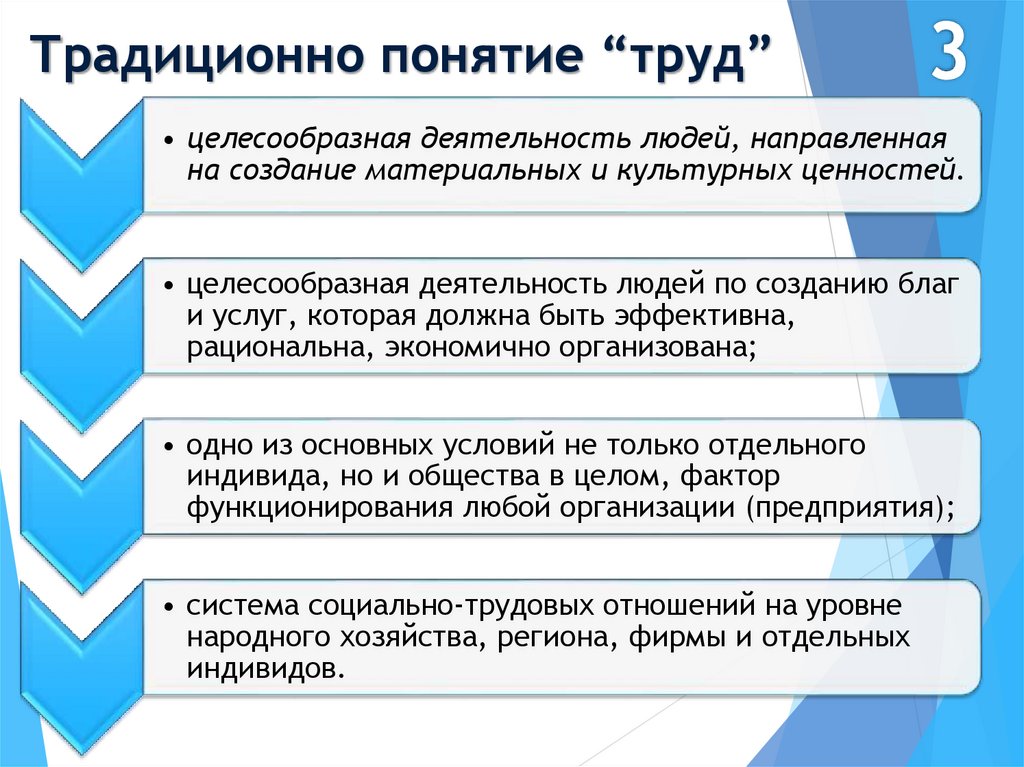 Традиционно понятие “труд”

3

• целесообразная деятельность людей, направленная на создание материальных и культурных ценностей.

• целесообразная деятельность людей по созданию благ и услуг, которая должна быть эффективна, рациональна, экономично организована;

• одно из основных условий не только отдельного индивида, но и общества в целом, фактор функционирования любой организации (предприятия);

• система социально-трудовых отношений на уровне народного хозяйства, региона, фирмы и отдельных индивидов.